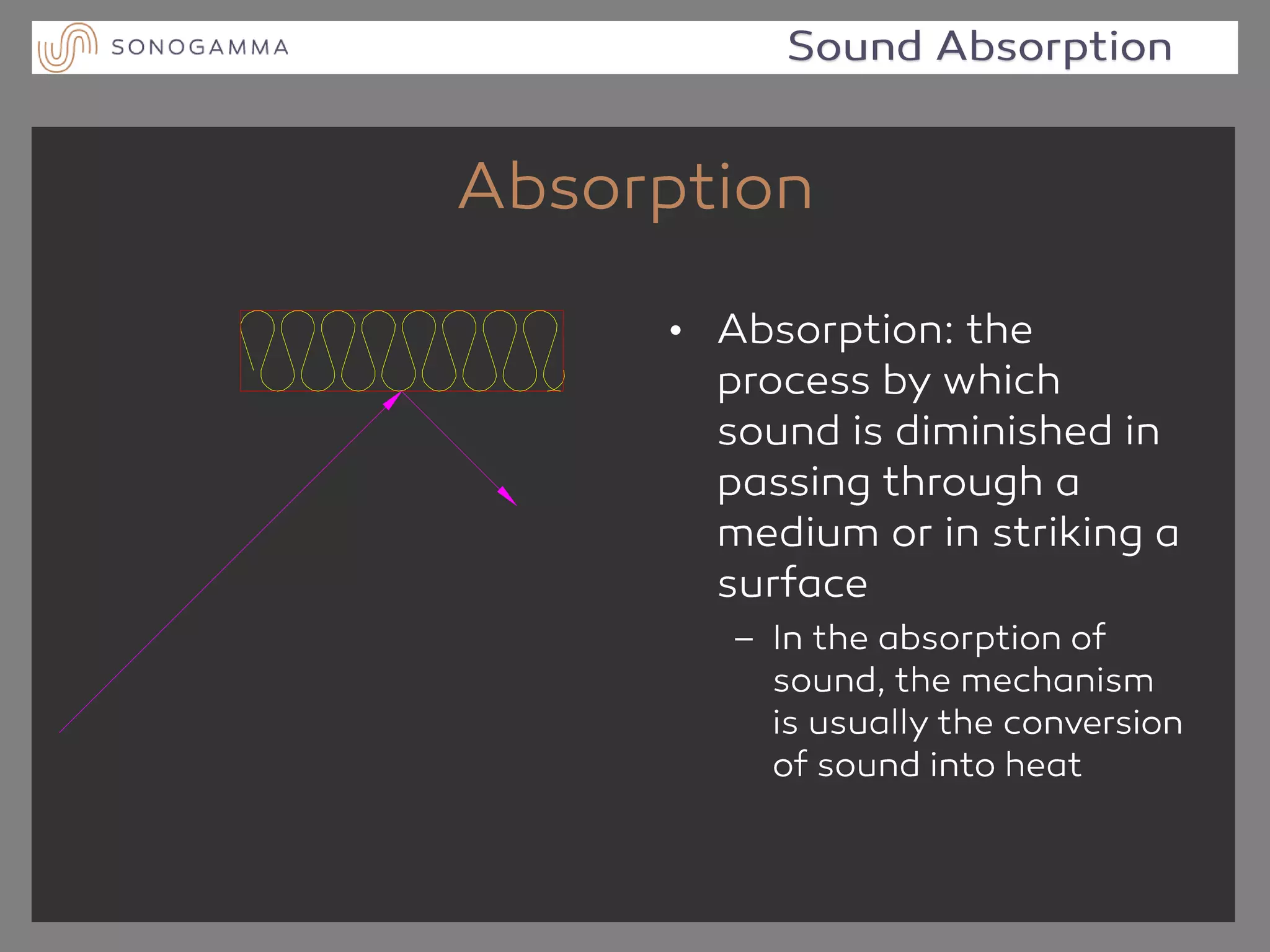 SONOGAMMA

Sound Absorption

Absorption

• Absorption: the process by which sound is diminished in passing through a medium or in striking a surface

– In the absorption of sound, the mechanism is usually the conversion of sound into heat